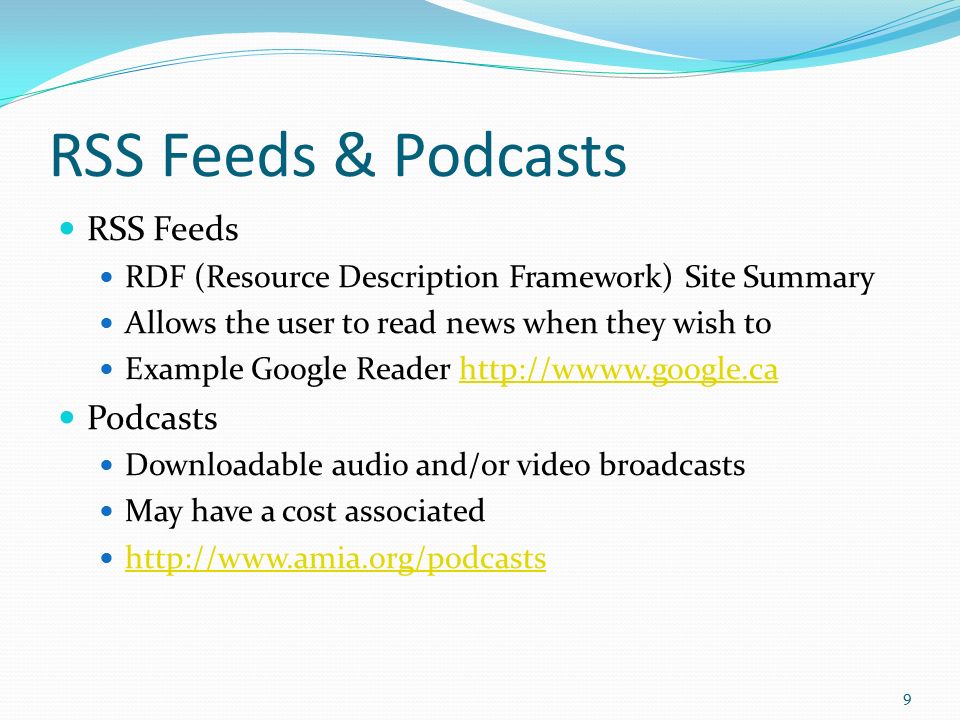 RSS Feeds & Podcasts

- RSS Feeds
  - RDF (Resource Description Framework) Site Summary
  - Allows the user to read news when they wish to
  - Example Google Reader http://wwww.google.ca
- Podcasts
  - Downloadable audio and/or video broadcasts
  - May have a cost associated
  - http://www.amia.org/podcasts

9